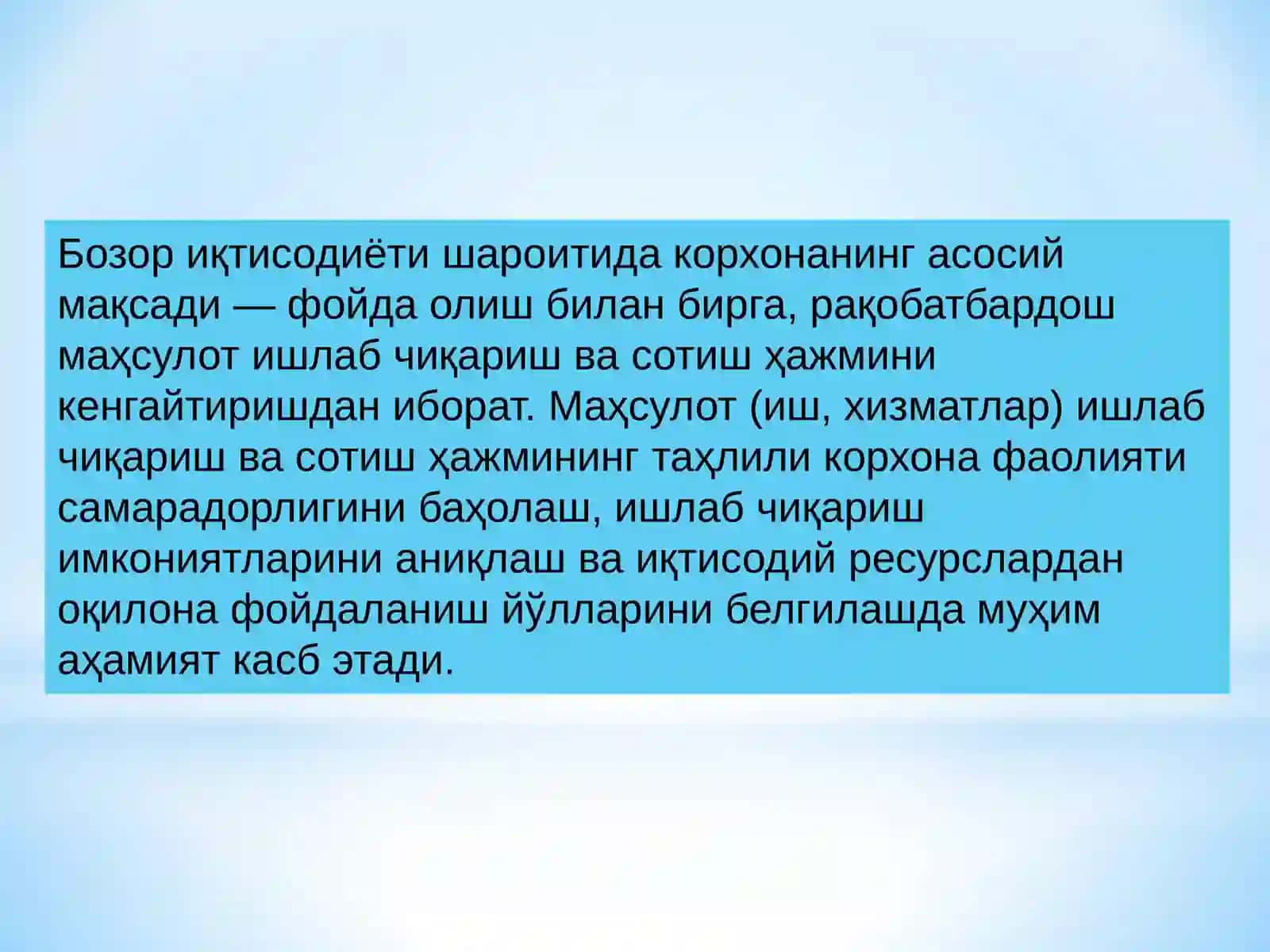 Бозор иқтисодиёти шароитида корхонанинг асосий мақсади — фойда олиш билан бирга, рақобатбардош маҳсулот ишлаб чиқариш ва сотиш ҳажмини кенгайтиришдан иборат. Маҳсулот (иш, хизматлар) ишлаб чиқариш ва сотиш ҳажмининг таҳлили корхона фаолияти самарадорлигини баҳолаш, ишлаб чиқариш имкониятларини аниқлаш ва иқтисодий ресурслардан оқилона фойдаланиш йўлларини белгилашда муҳим аҳамият касб этади.